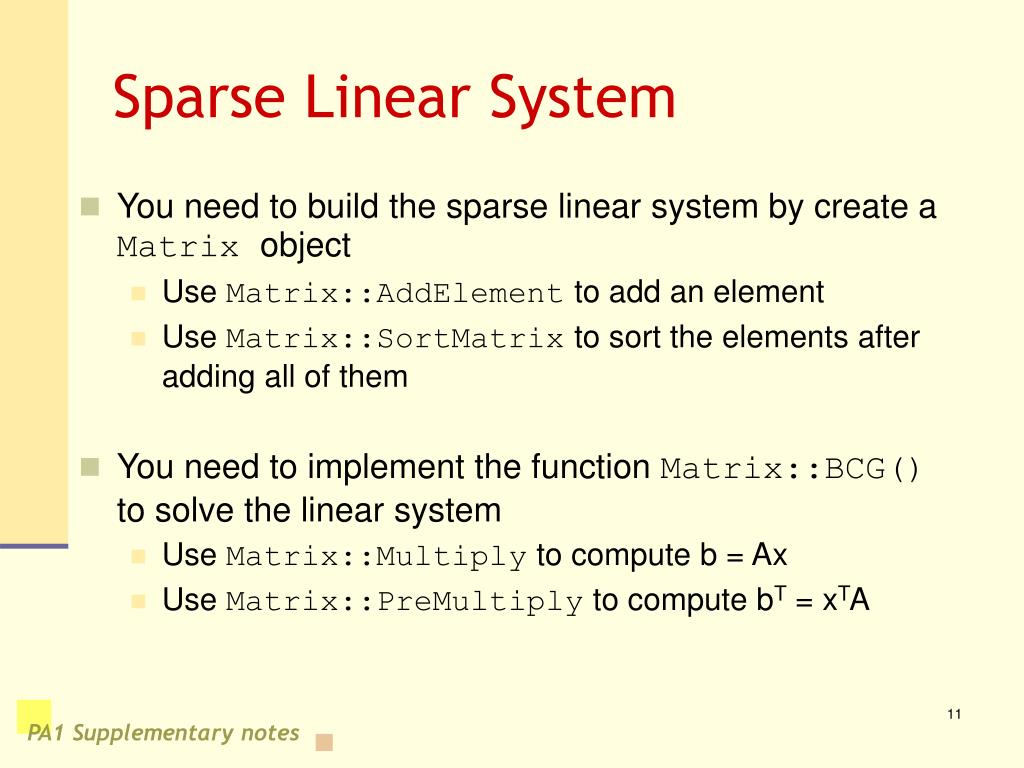 Sparse Linear System

You need to build the sparse linear system by create a Matrix object

Use Matrix::AddElement to add an element

Use Matrix::SortMatrix to sort the elements after adding all of them

You need to implement the function Matrix::BCG() to solve the linear system

Use Matrix::Multiply to compute b = Ax

Use Matrix::PreMultiply to compute $b^T = x^TA$

11

PA1 Supplementary notes